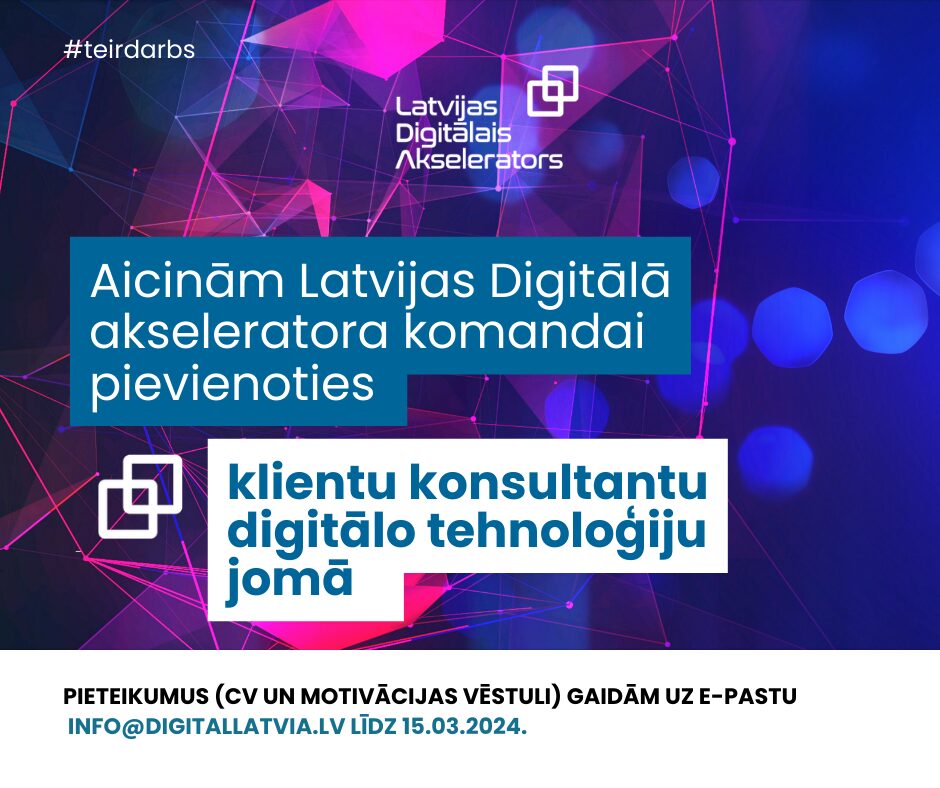 #teirdarbs

Latvijas Digitālais Akselerators

Aicinām Latvijas Digitālā akseleratora komandai pievienoties

klientu konsultantu digitālo tehnoloģiju jomā

PIETEIKUMUS (CV UN MOTIVĀCIJAS VĒSTULI) GAIDĀM UZ E-PASTU INFO@DIGITALLATVIA.LV LĪDZ 15.03.2024.